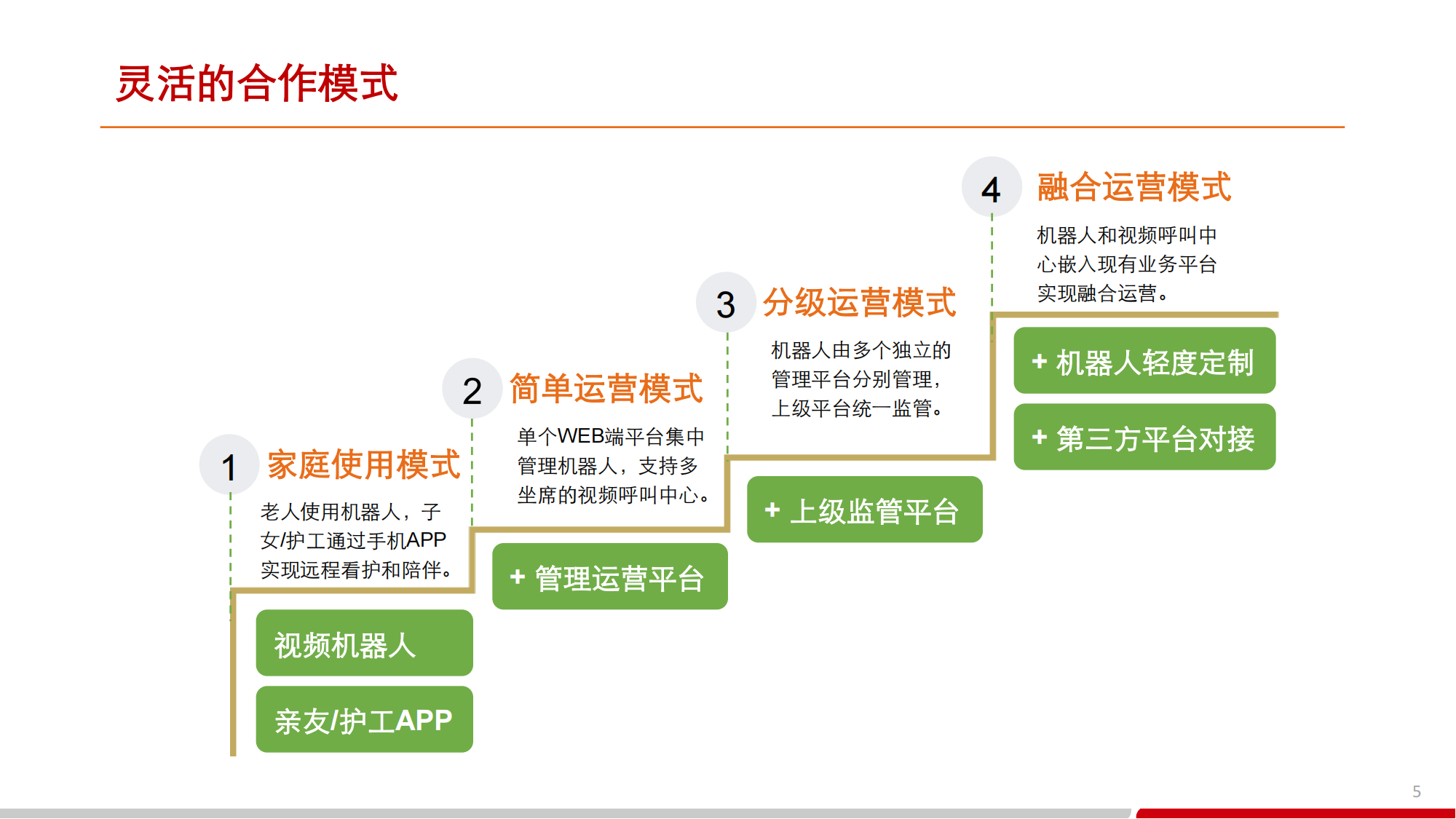 灵活的合作模式

1 家庭使用模式

老人使用机器人，子女/护工通过手机APP实现远程看护和陪伴。

视频机器人

亲友/护工APP

2 简单运营模式

单个WEB端平台集中管理机器人，支持多坐席的视频呼叫中心。

+ 管理运营平台

3 分级运营模式

机器人由多个独立的管理平台分别管理，上级平台统一监管。

+ 上级监管平台

4 融合运营模式

机器人和视频呼叫中心嵌入现有业务平台实现融合运营。

+ 机器人轻度定制

+ 第三方平台对接

5